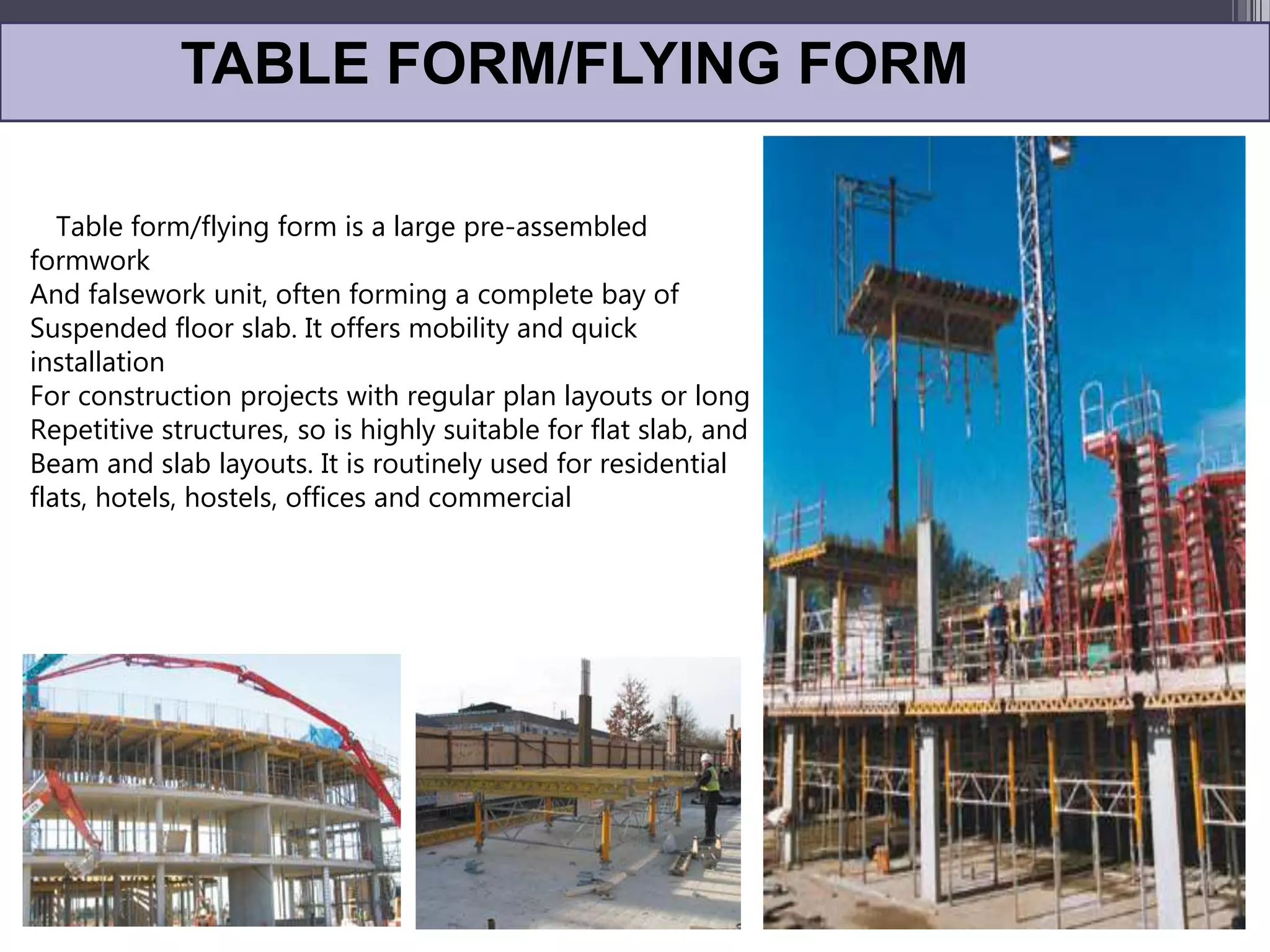 TABLE FORM/FLYING FORM

Table form/flying form is a large pre-assembled formwork
And falsework unit, often forming a complete bay of
Suspended floor slab. It offers mobility and quick installation
For construction projects with regular plan layouts or long
Repetitive structures, so is highly suitable for flat slab, and
Beam and slab layouts. It is routinely used for residential
flats, hotels, hostels, offices and commercial